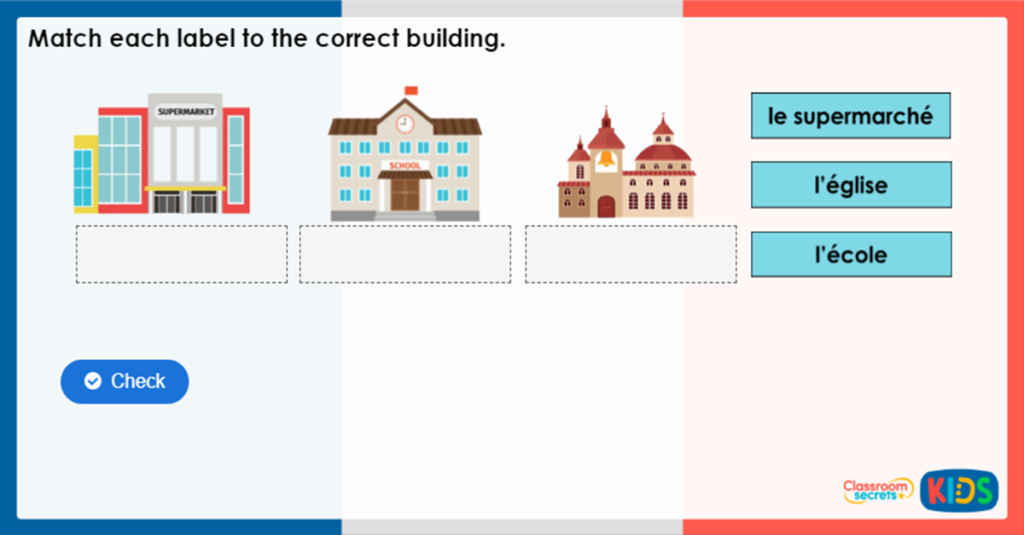 Match each label to the correct building.

SUPERMARKET

SCHOOL

le supermarché

l'église

l'école

Check

Classroom secrets

KIDS